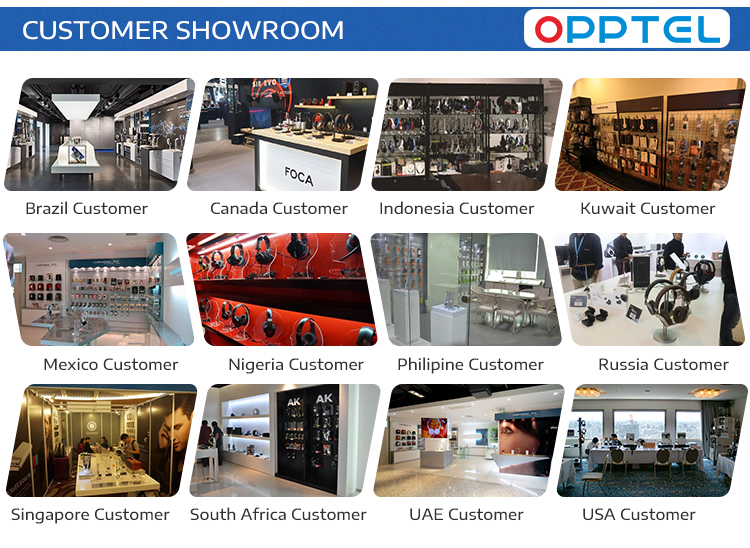 CUSTOMER SHOWROOM

OPPTEL

FOCA

Brazil Customer

Canada Customer

Indonesia Customer

Kuwait Customer

Mexico Customer

Nigeria Customer

Philipine Customer

Russia Customer

AK

AK

Singapore Customer

South Africa Customer

UAE Customer

USA Customer